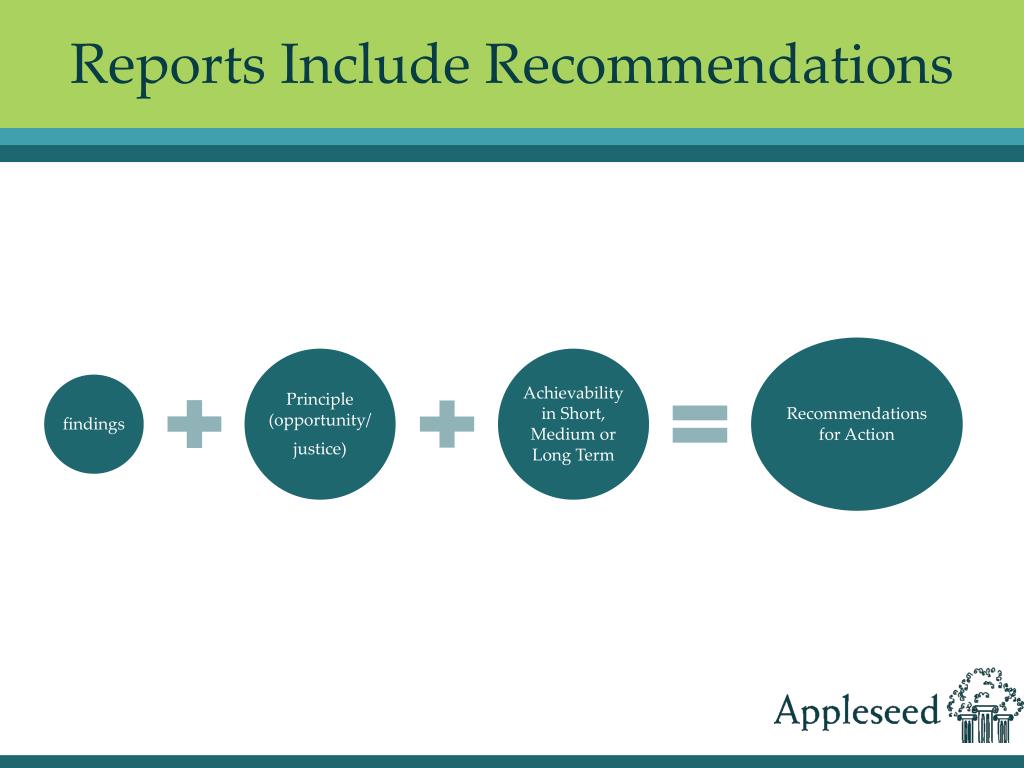 Reports Include Recommendations

findings

Principle (opportunity/ justice)

Achievability in Short, Medium or Long Term

Recommendations for Action

Appleseed